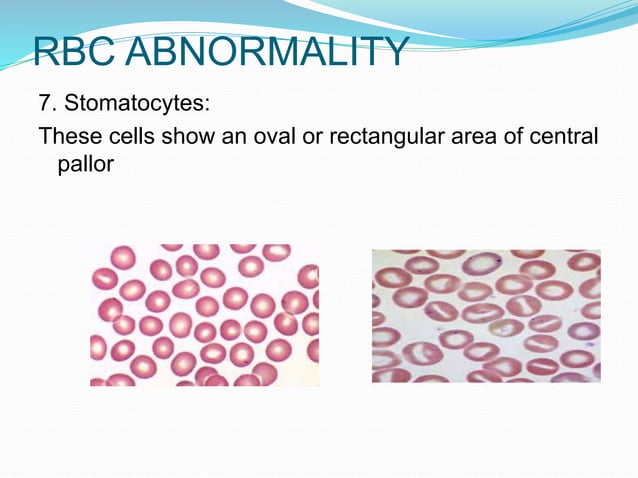 RBC ABNORMALITY

7. Stomatocytes:

These cells show an oval or rectangular area of central pallor